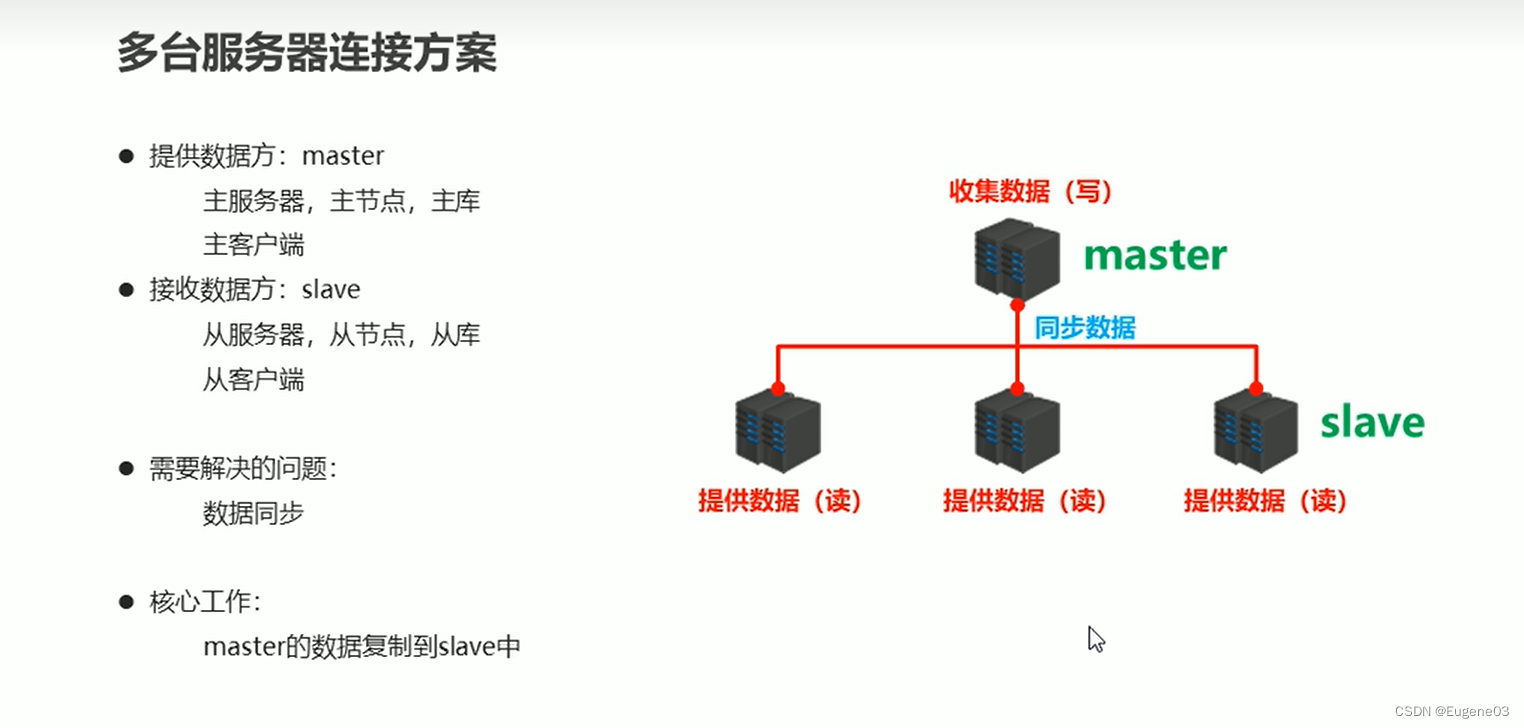 多台服务器连接方案

● 提供数据方：master
主服务器，主节点，主库
主客户端

● 接收数据方：slave
从服务器，从节点，从库
从客户端

● 需要解决的问题：
数据同步

● 核心工作：
master的数据复制到slave中

收集数据（写）
master
同步数据
slave
提供数据（读）
提供数据（读）
提供数据（读）

CSDN @Eugene03